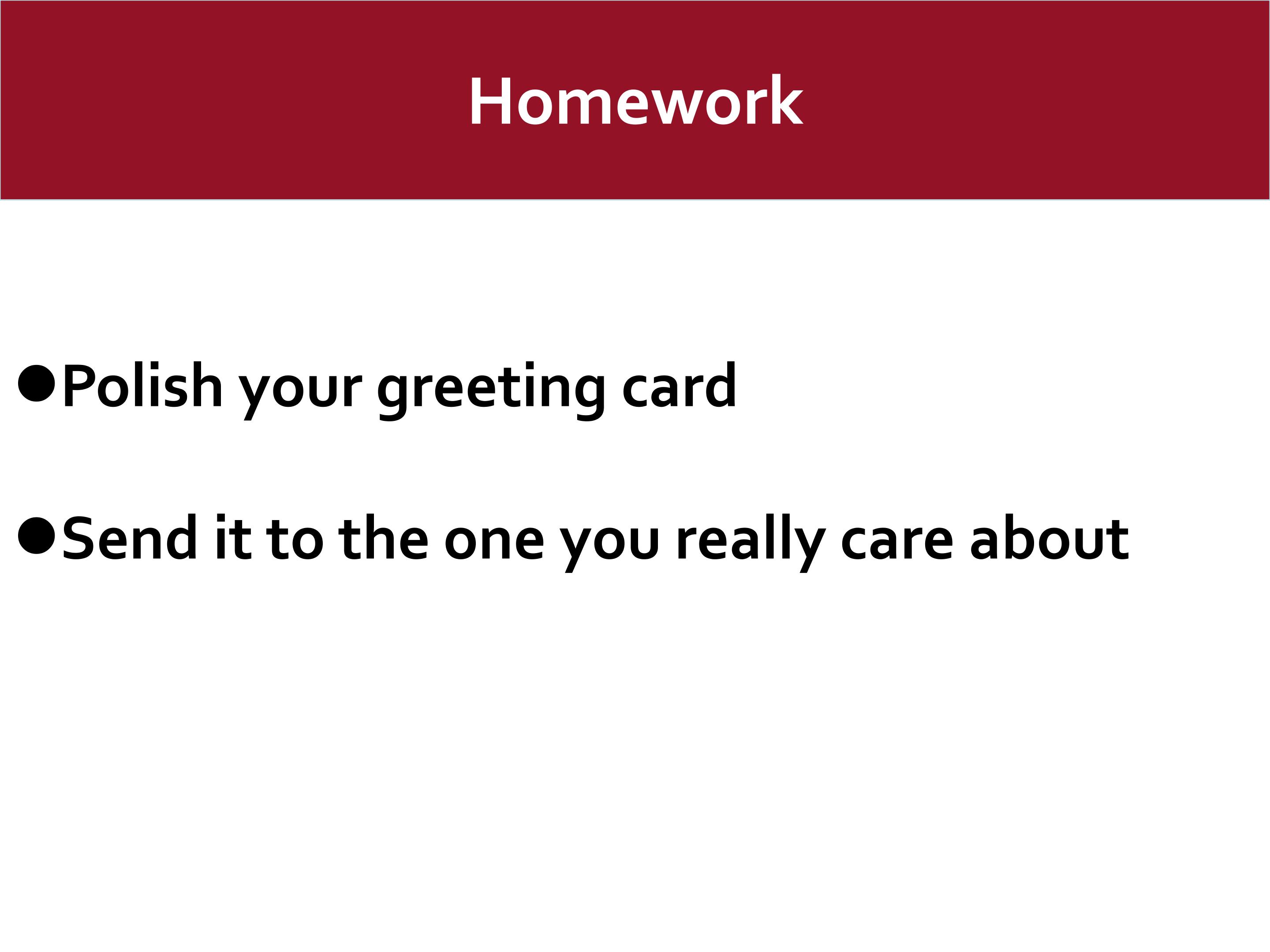 Homework

●Polish your greeting card

●Send it to the one you really care about